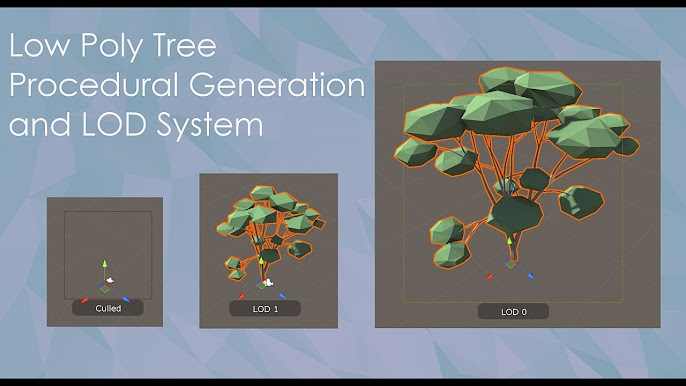 Low Poly Tree
Procedural Generation
and LOD System

Culled

LOD 1

LOD 0